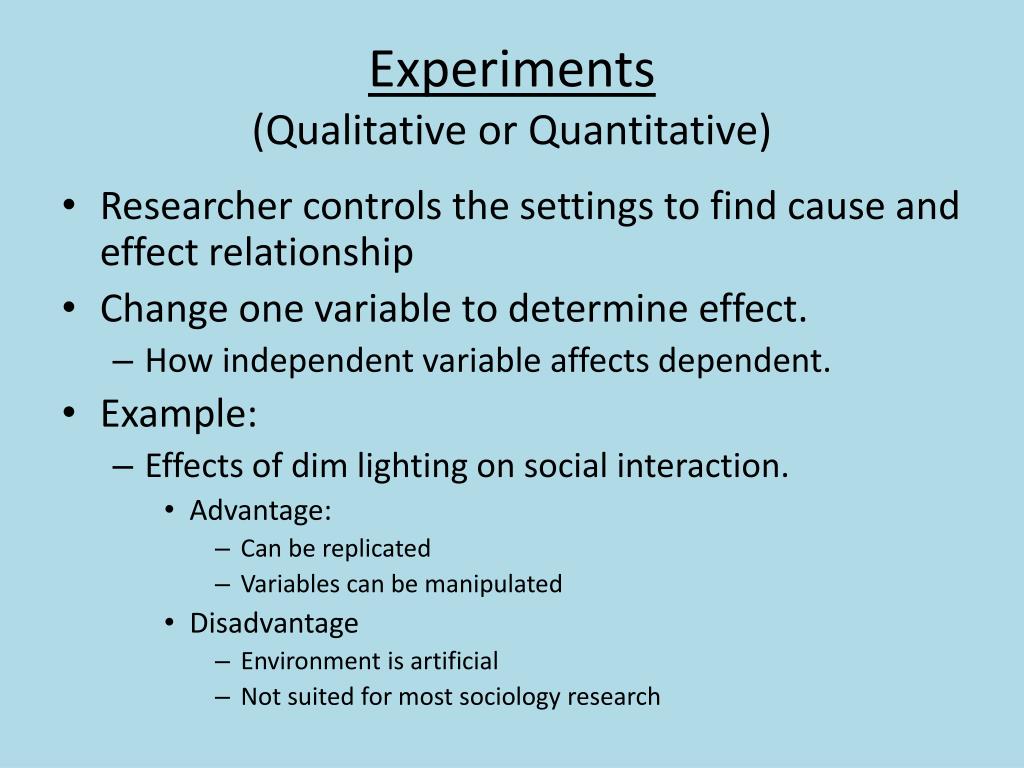 Experiments
(Qualitative or Quantitative)

• Researcher controls the settings to find cause and effect relationship
• Change one variable to determine effect.
– How independent variable affects dependent.
• Example:
– Effects of dim lighting on social interaction.
• Advantage:
– Can be replicated
– Variables can be manipulated
• Disadvantage
– Environment is artificial
– Not suited for most sociology research